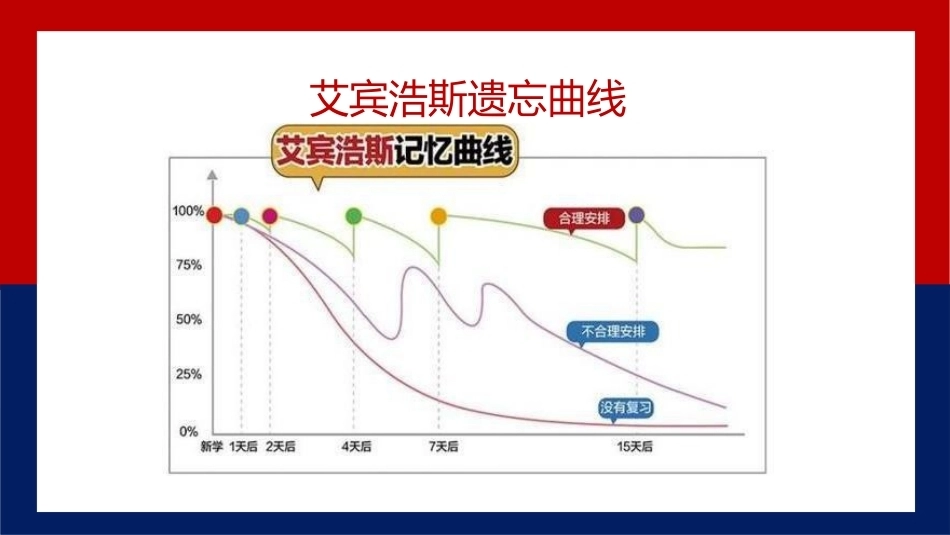 艾宾浩斯遗忘曲线

艾宾浩斯记忆曲线

100%
75%
50%
25%
0%

合理安排
不合理安排
没有复习

新学 1天后 2天后 4天后 7天后 15天后